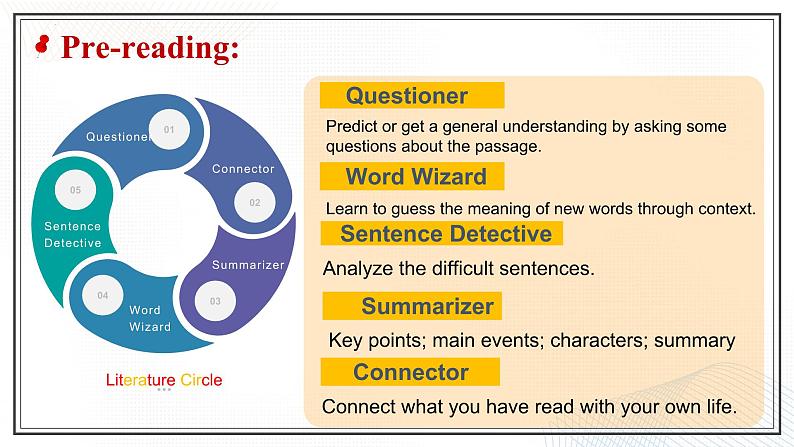 Pre-reading:

Questioner
01
Connector
02
Summarizer
03
04
Word Wizard
05
Sentence Detective

Literature Circle

Questioner
Predict or get a general understanding by asking some questions about the passage.

Word Wizard
Learn to guess the meaning of new words through context.

Sentence Detective
Analyze the difficult sentences.

Summarizer
Key points; main events; characters; summary

Connector
Connect what you have read with your own life.